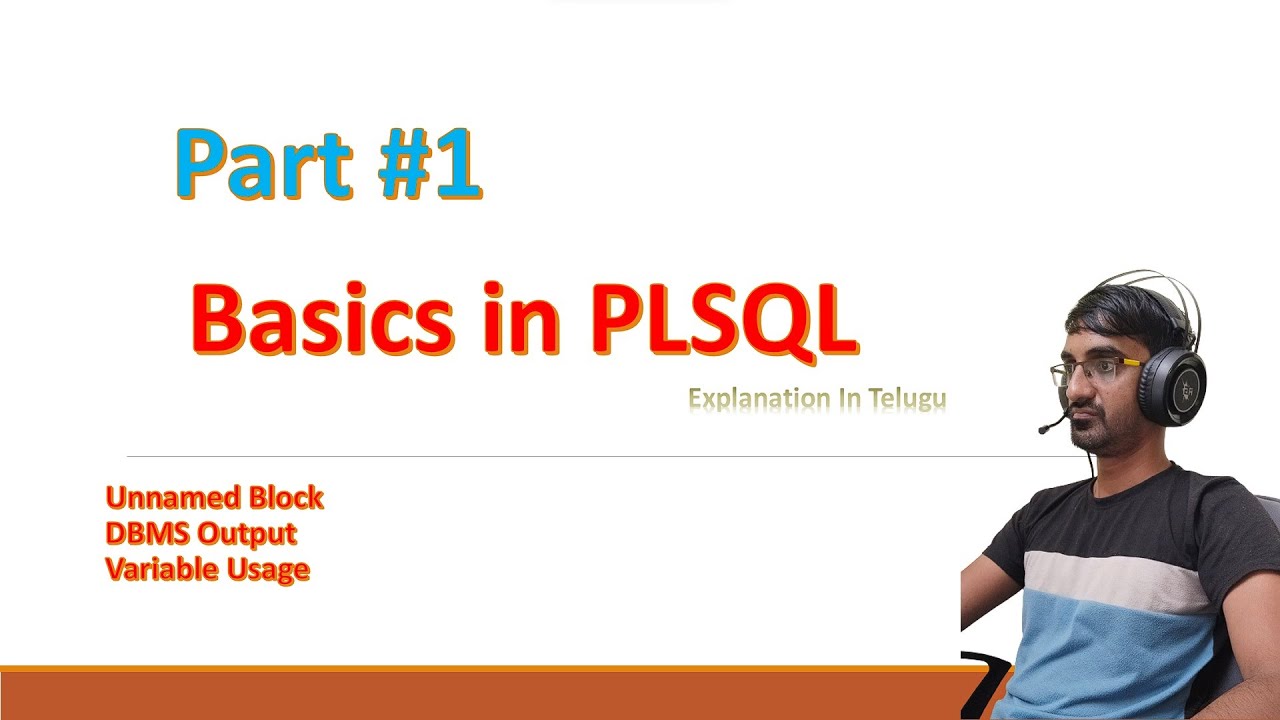 Part #1

Basics in PLSQL

Explanation In Telugu

Unnamed Block
DBMS Output
Variable Usage